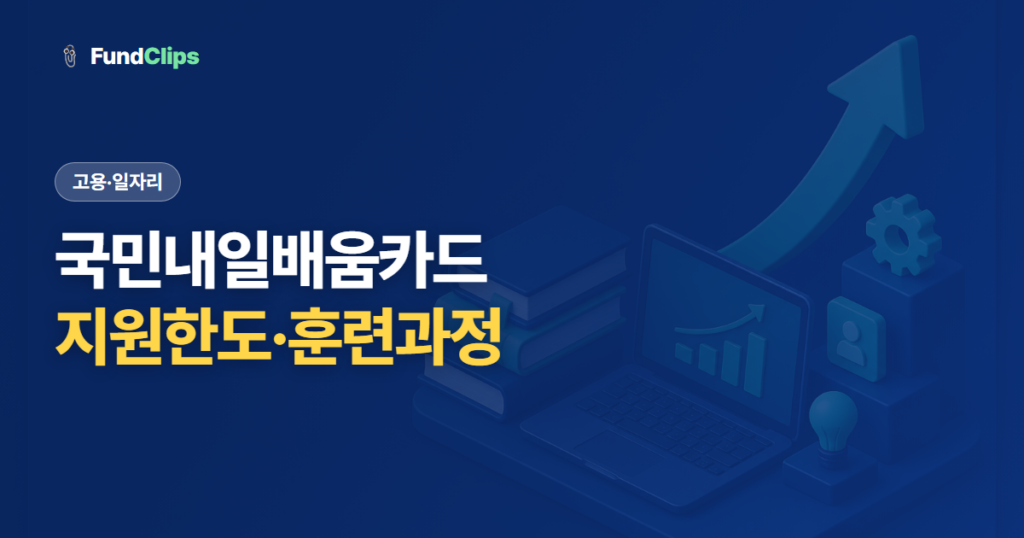 FundClips

고용·일자리

국민내일배움카드
지원한도·훈련과정